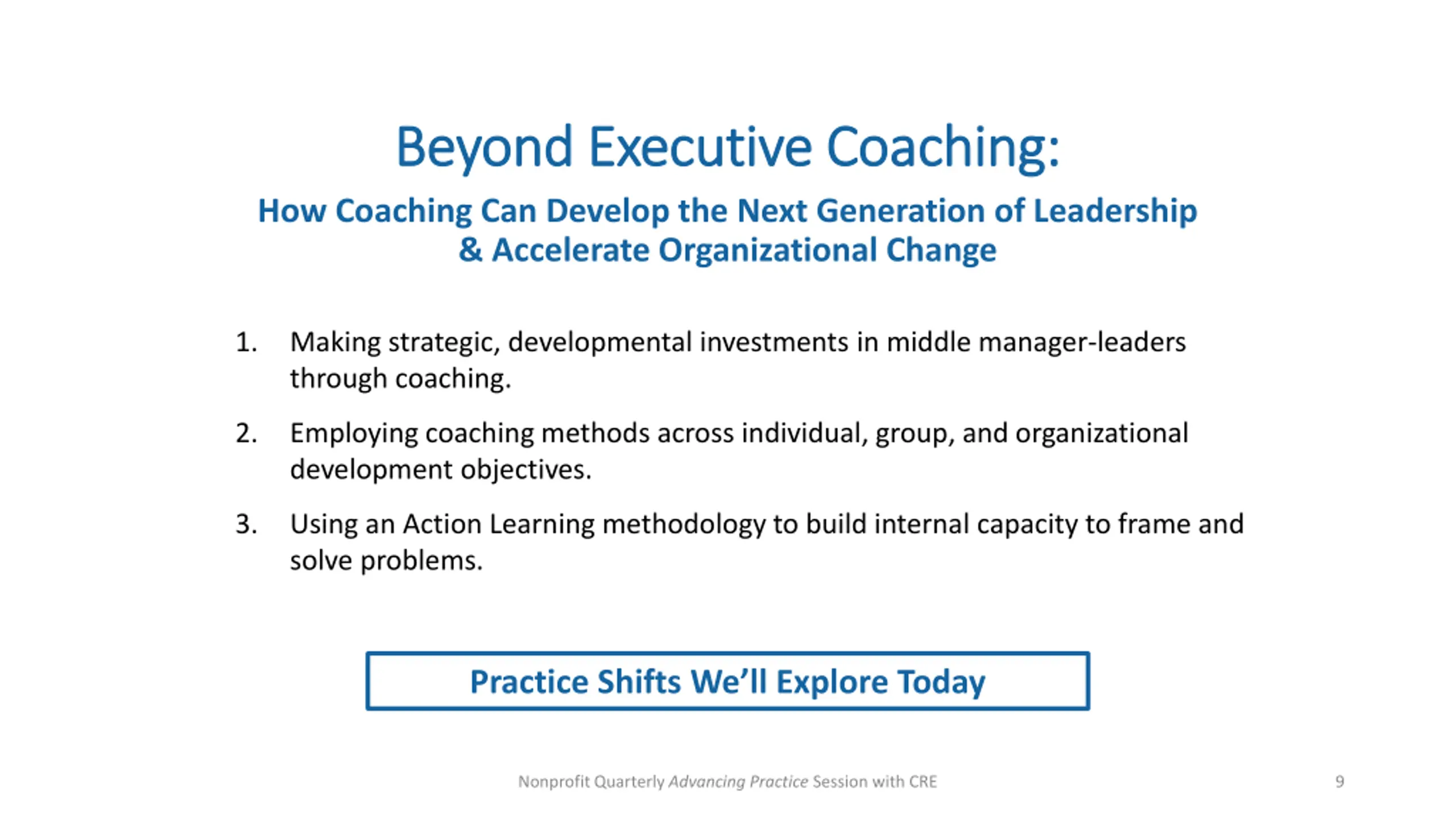 Beyond Executive Coaching:

How Coaching Can Develop the Next Generation of Leadership & Accelerate Organizational Change

1. Making strategic, developmental investments in middle manager-leaders through coaching.

2. Employing coaching methods across individual, group, and organizational development objectives.

3. Using an Action Learning methodology to build internal capacity to frame and solve problems.

Practice Shifts We'll Explore Today

Nonprofit Quarterly Advancing Practice Session with CRE

9